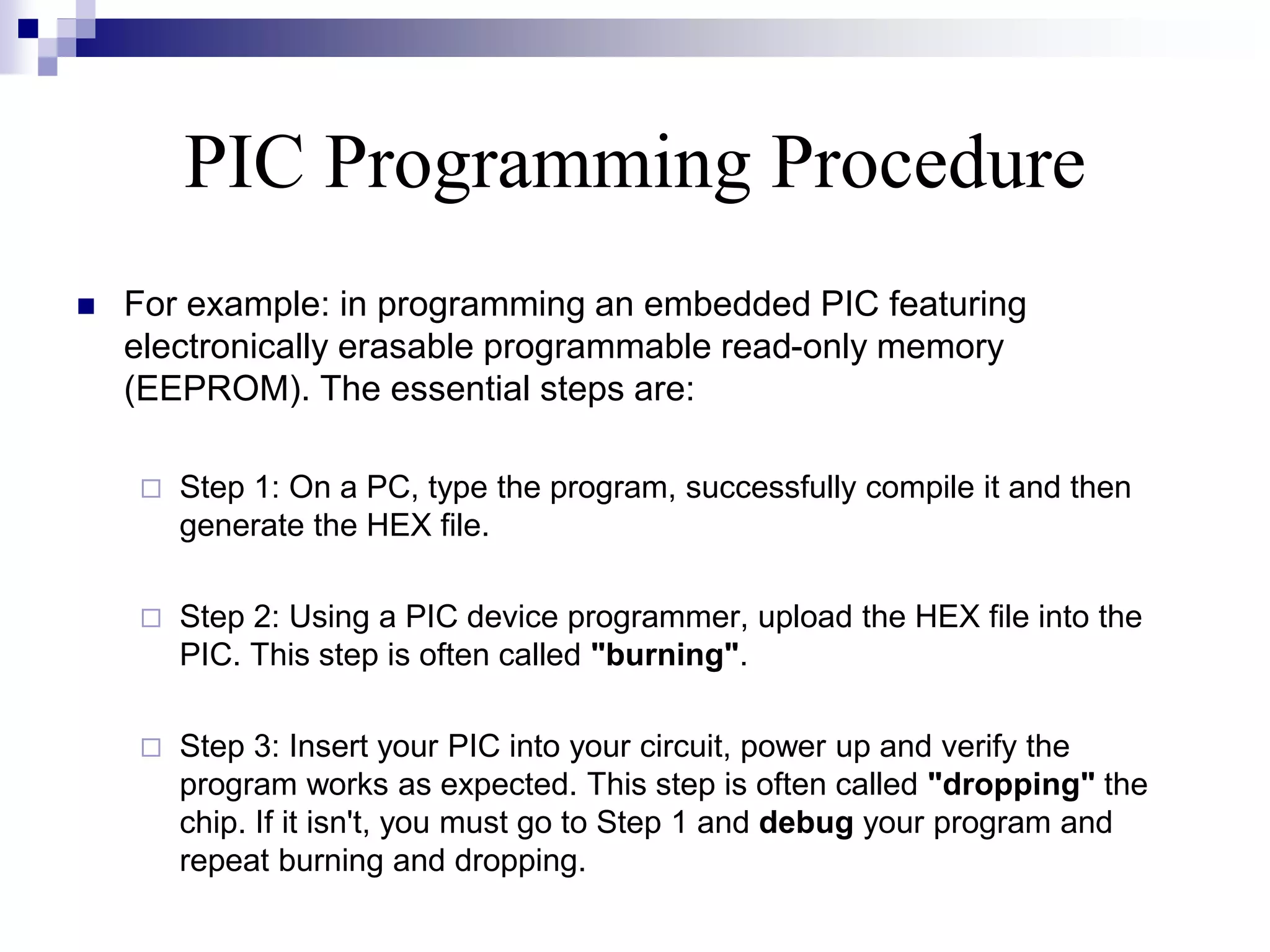 PIC Programming Procedure

For example: in programming an embedded PIC featuring electronically erasable programmable read-only memory (EEPROM). The essential steps are:

Step 1: On a PC, type the program, successfully compile it and then generate the HEX file.

Step 2: Using a PIC device programmer, upload the HEX file into the PIC. This step is often called "burning".

Step 3: Insert your PIC into your circuit, power up and verify the program works as expected. This step is often called "dropping" the chip. If it isn't, you must go to Step 1 and debug your program and repeat burning and dropping.